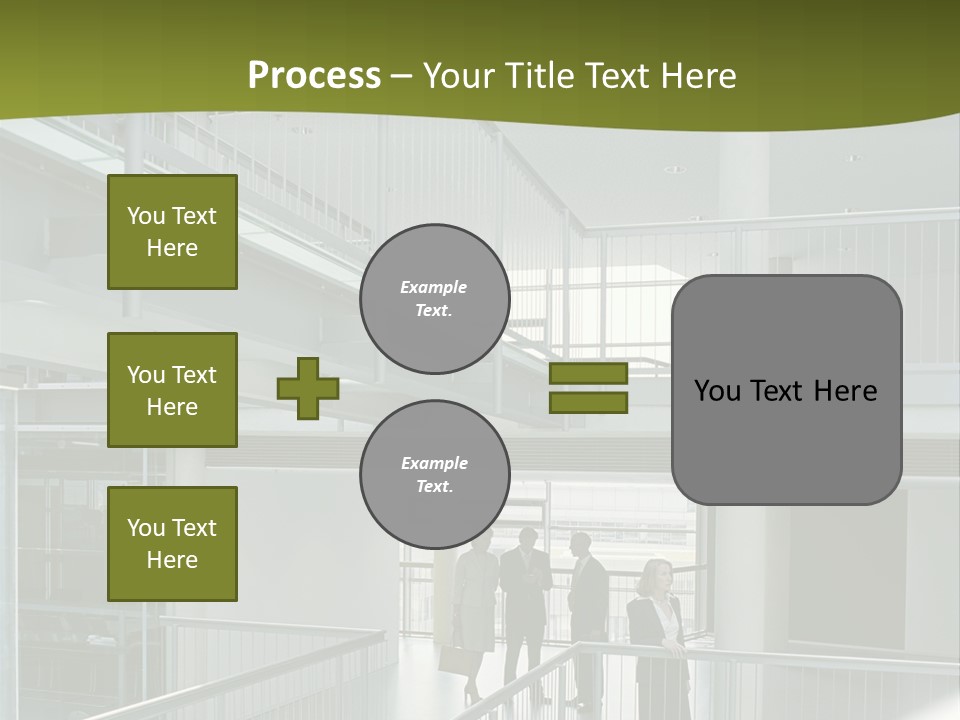 Process – Your Title Text Here

You Text Here

You Text Here

You Text Here

Example Text.

Example Text.

You Text Here